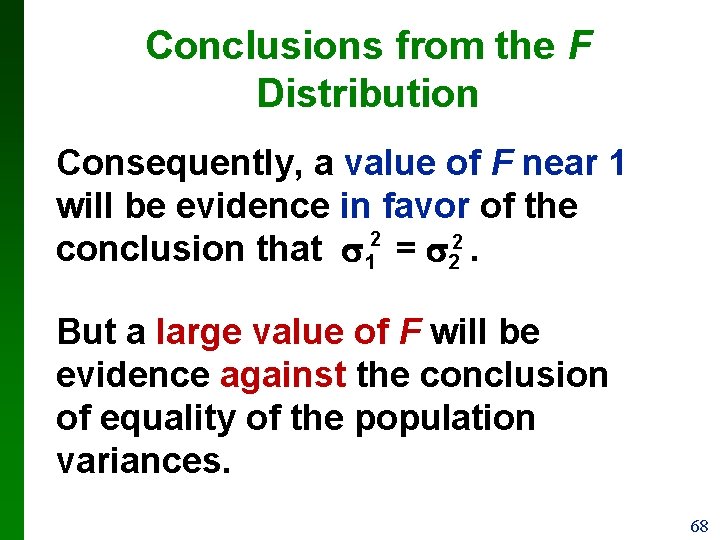 Conclusions from the F Distribution

Consequently, a value of F near 1 will be evidence in favor of the conclusion that $\sigma_1^2 = \sigma_2^2$.

But a large value of F will be evidence against the conclusion of equality of the population variances.

68